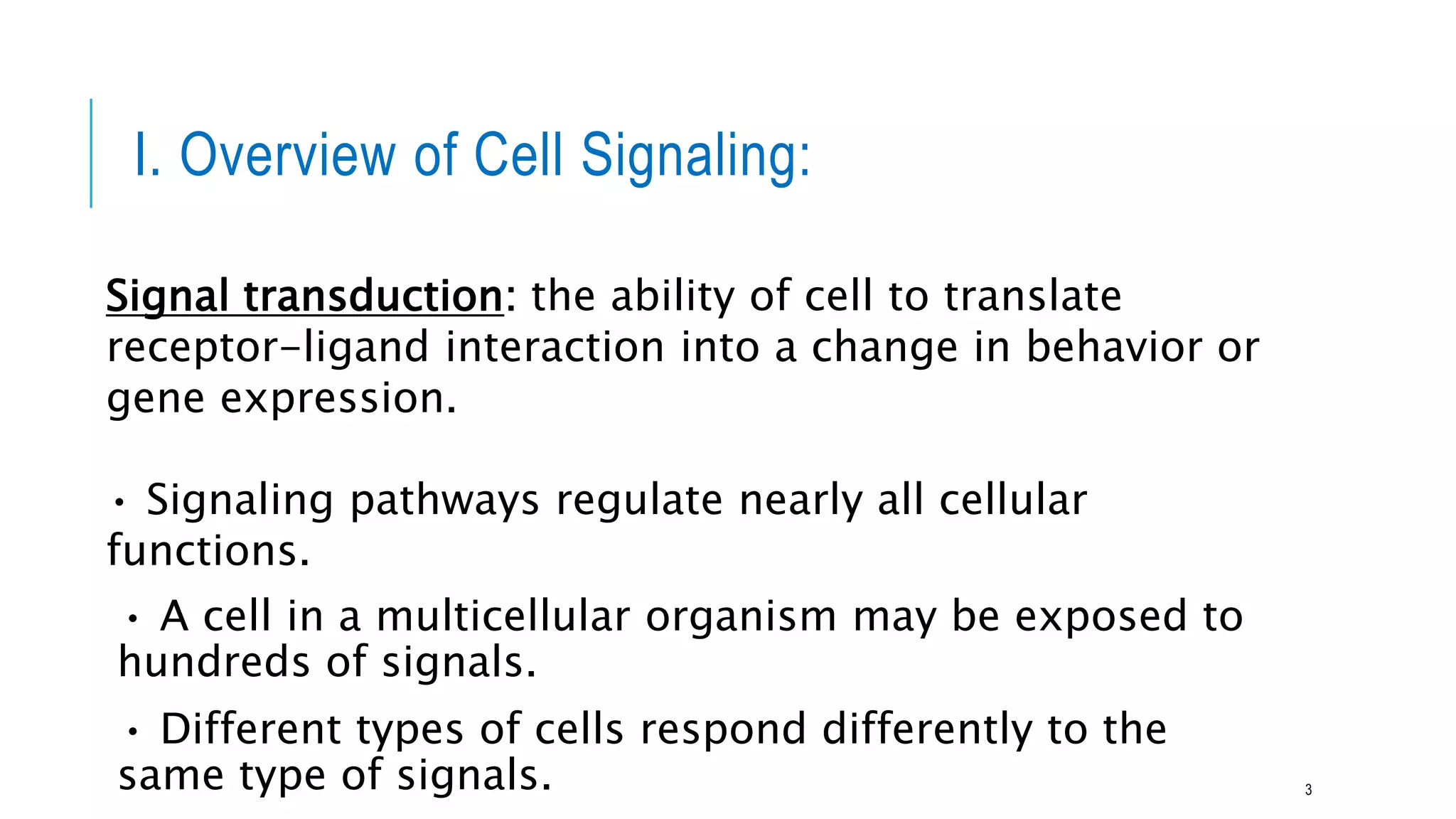 I. Overview of Cell Signaling:

Signal transduction: the ability of cell to translate receptor-ligand interaction into a change in behavior or gene expression.

• Signaling pathways regulate nearly all cellular functions.

• A cell in a multicellular organism may be exposed to hundreds of signals.

• Different types of cells respond differently to the same type of signals.

3